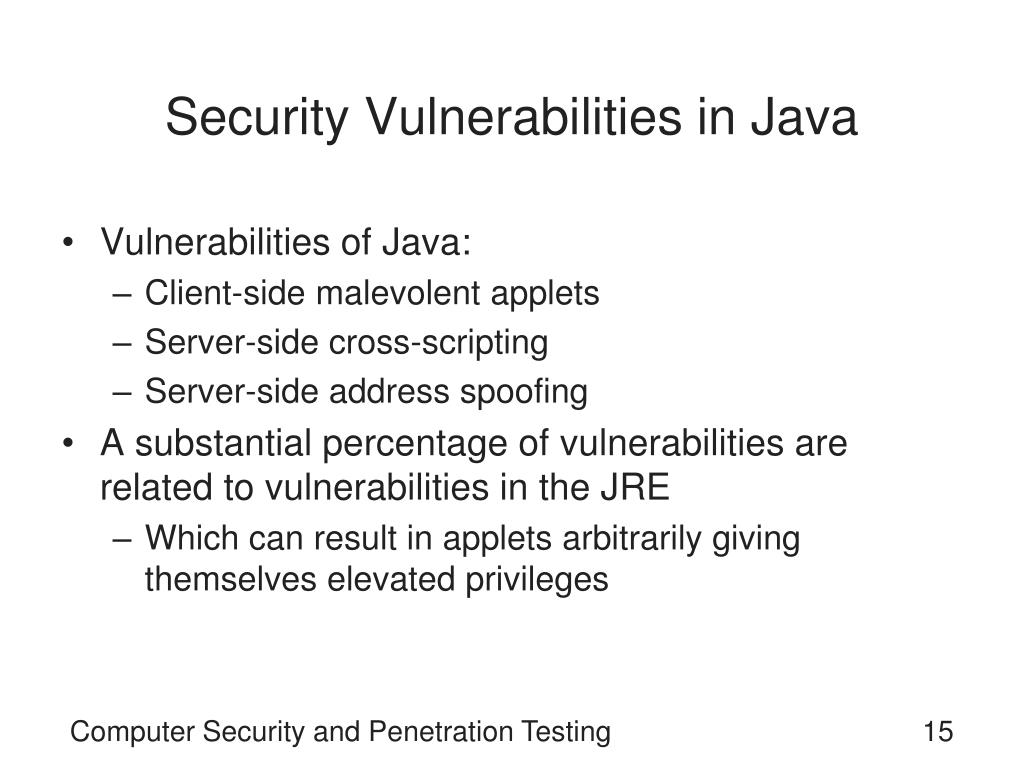 Security Vulnerabilities in Java

• Vulnerabilities of Java:
– Client-side malevolent applets
– Server-side cross-scripting
– Server-side address spoofing
• A substantial percentage of vulnerabilities are related to vulnerabilities in the JRE
– Which can result in applets arbitrarily giving themselves elevated privileges

Computer Security and Penetration Testing

15